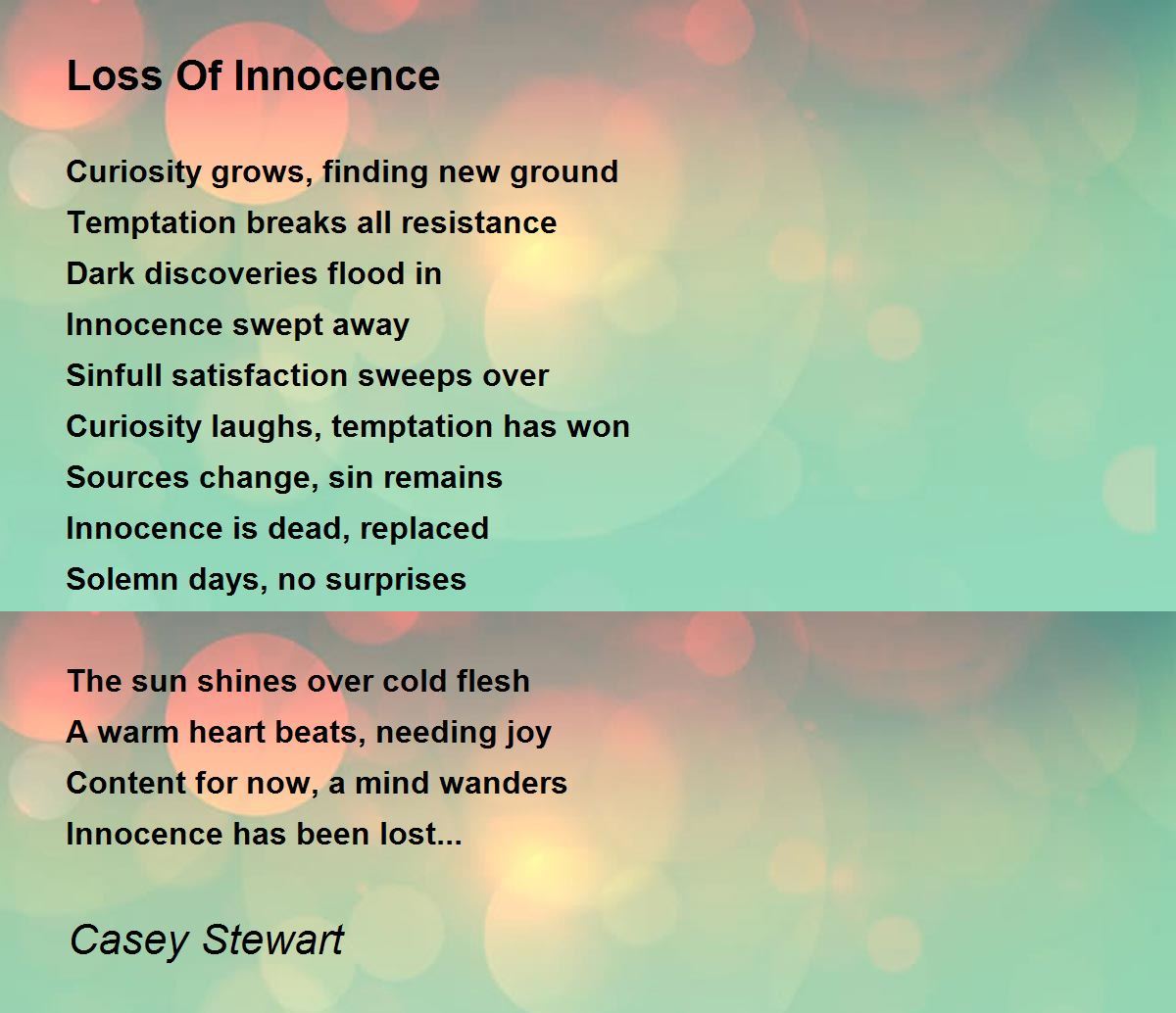 Loss Of Innocence

Curiosity grows, finding new ground
Temptation breaks all resistance
Dark discoveries flood in
Innocence swept away
Sinfull satisfaction sweeps over
Curiosity laughs, temptation has won
Sources change, sin remains
Innocence is dead, replaced
Solemn days, no surprises

The sun shines over cold flesh
A warm heart beats, needing joy
Content for now, a mind wanders
Innocence has been lost...

Casey Stewart